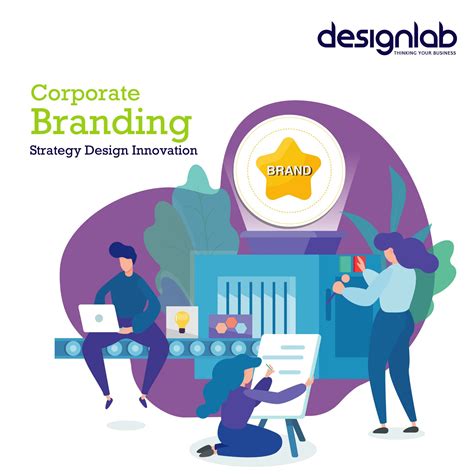 designlab
THINKING YOUR BUSINESS

Corporate
Branding
Strategy Design Innovation

BRAND